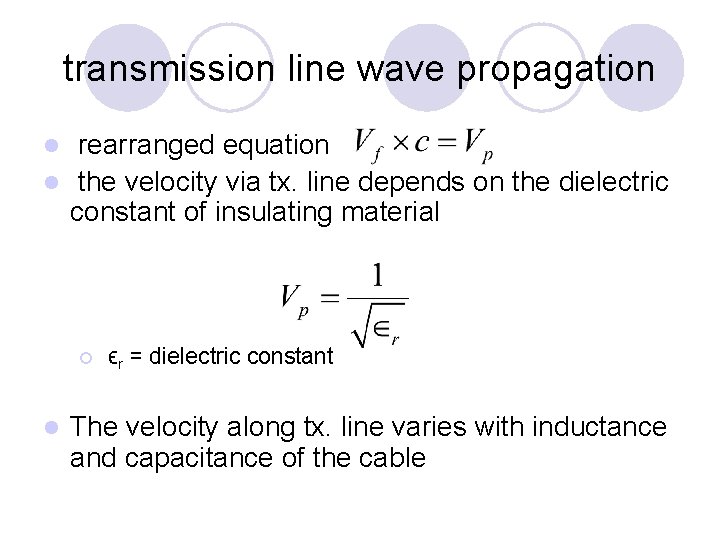 transmission line wave propagation

rearranged equation $V_f \times c = V_p$

the velocity via tx. line depends on the dielectric constant of insulating material

$V_p = \frac{1}{\sqrt{\in_r}}$

$\epsilon_r$ = dielectric constant

The velocity along tx. line varies with inductance and capacitance of the cable